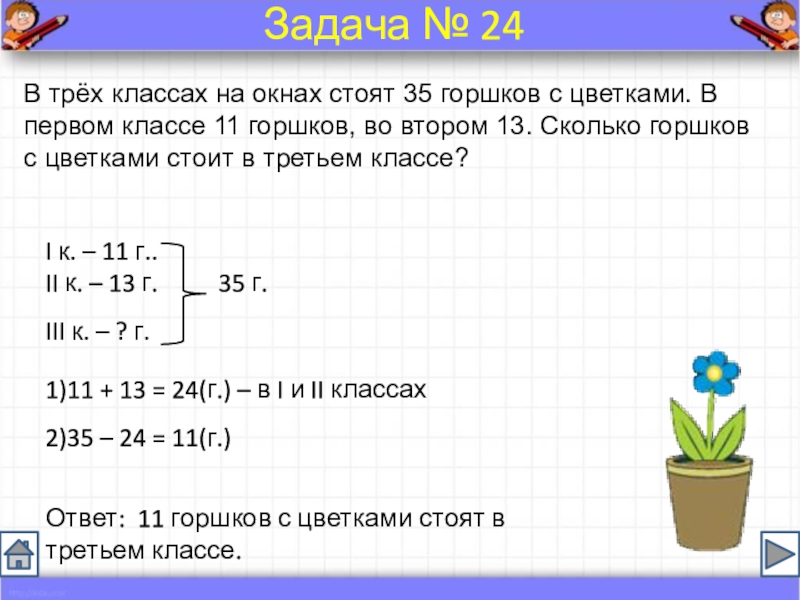 Задача № 24

В трёх классах на окнах стоят 35 горшков с цветками. В первом классе 11 горшков, во втором 13. Сколько горшков с цветками стоит в третьем классе?

I к. – 11 г..
II к. – 13 г.
III к. – ? г.
35 г.

1)11 + 13 = 24(г.) – в I и II классах

2)35 – 24 = 11(г.)

Ответ: 11 горшков с цветками стоят в третьем классе.